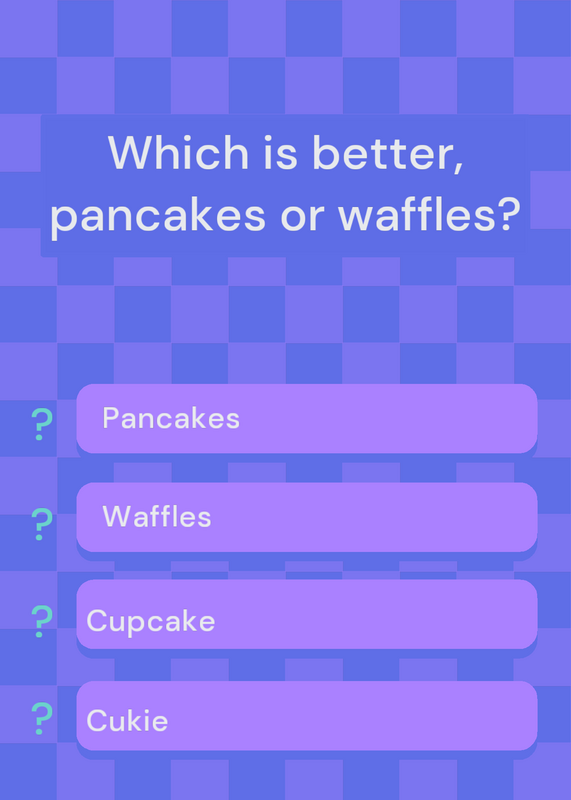 Which is better, pancakes or waffles?

? Pancakes

? Waffles

? Cupcake

? Cukie